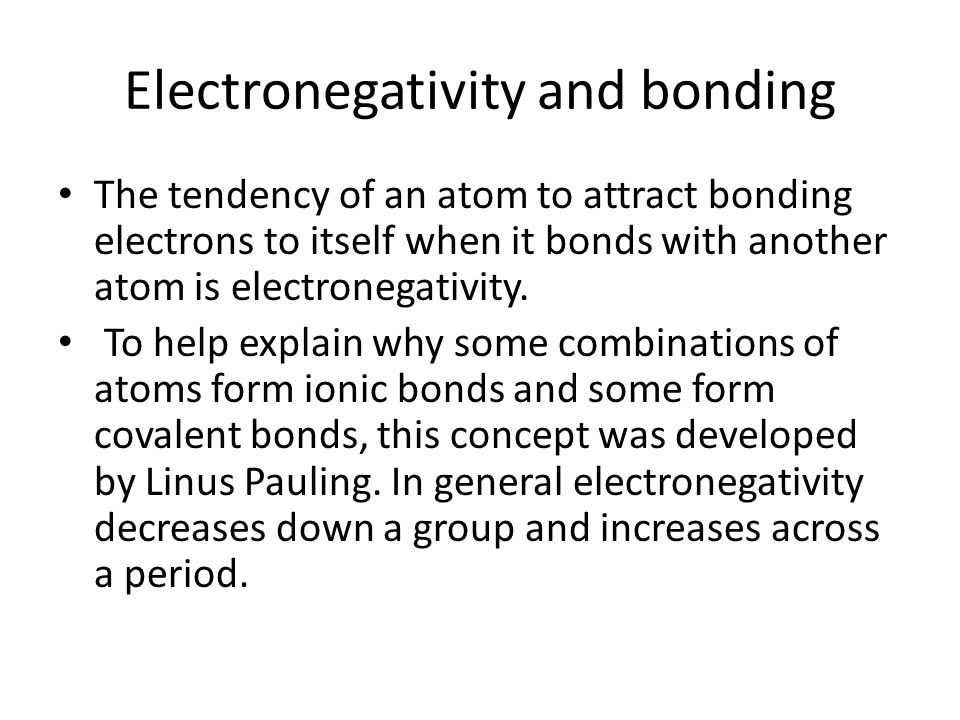 Electronegativity and bonding

• The tendency of an atom to attract bonding electrons to itself when it bonds with another atom is electronegativity.

• To help explain why some combinations of atoms form ionic bonds and some form covalent bonds, this concept was developed by Linus Pauling. In general electronegativity decreases down a group and increases across a period.